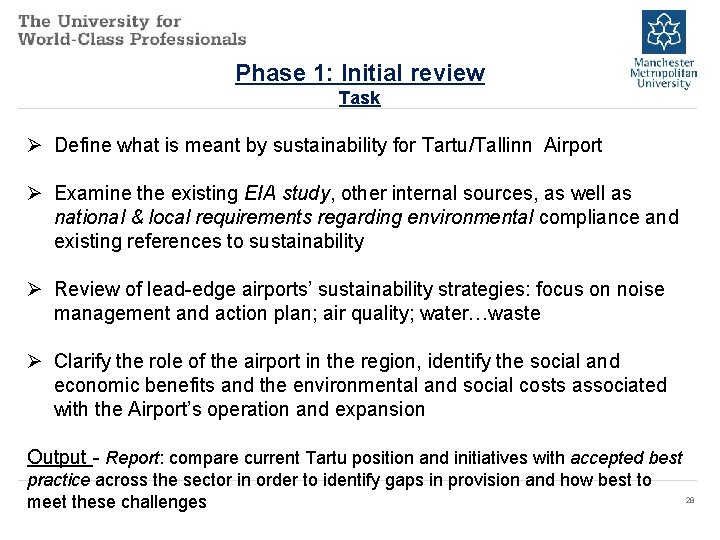 The University for
World-Class Professionals

Manchester
Metropolitan
University

Phase 1: Initial review
Task

➢ Define what is meant by sustainability for Tartu/Tallinn Airport

➢ Examine the existing EIA study, other internal sources, as well as national & local requirements regarding environmental compliance and existing references to sustainability

➢ Review of lead-edge airports' sustainability strategies: focus on noise management and action plan; air quality; water…waste

➢ Clarify the role of the airport in the region, identify the social and economic benefits and the environmental and social costs associated with the Airport's operation and expansion

Output - Report: compare current Tartu position and initiatives with accepted best practice across the sector in order to identify gaps in provision and how best to meet these challenges

28